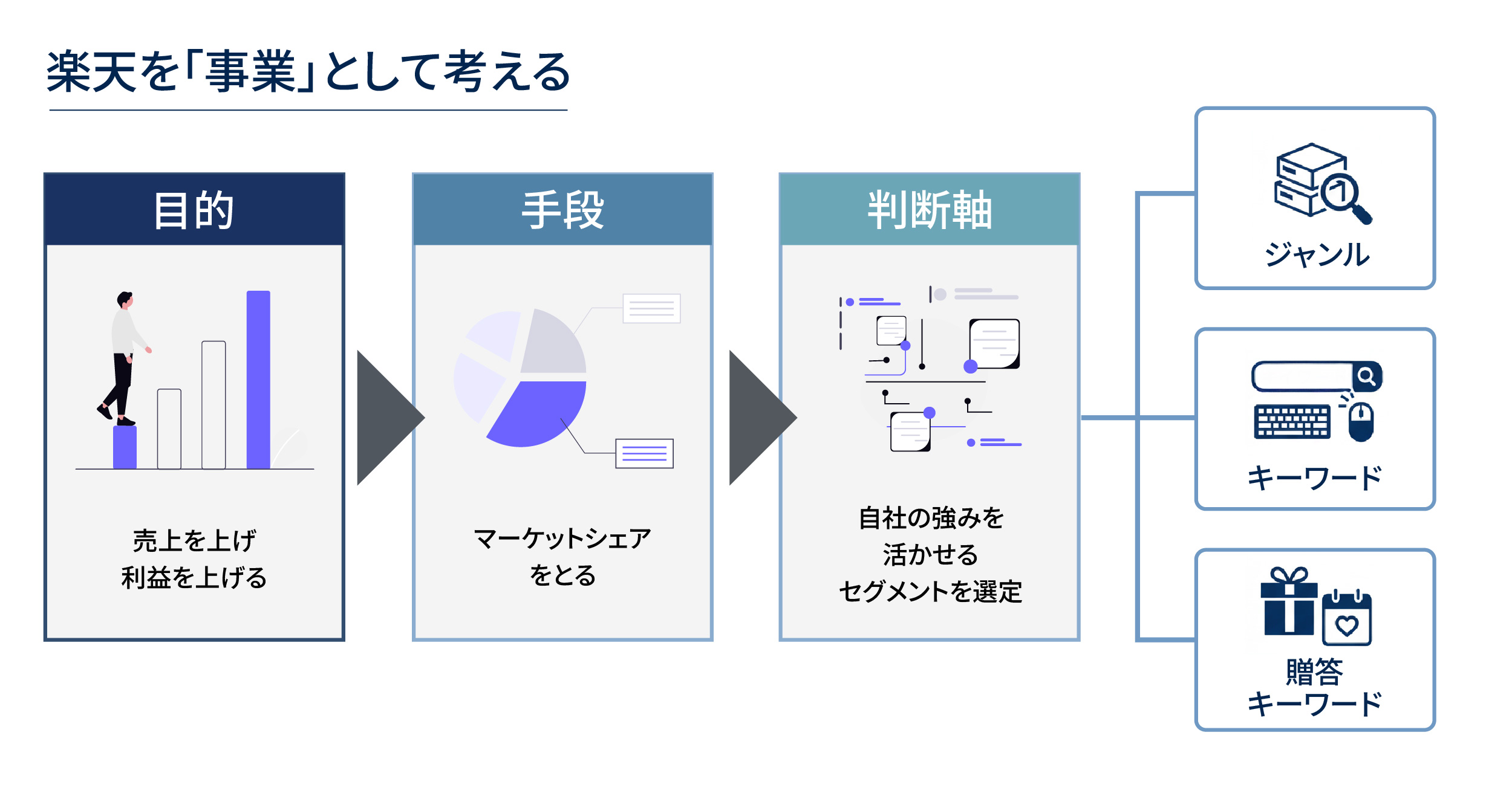 楽天を「事業」として考える

目的

売上を上げ
利益を上げる

手段

マーケットシェア
をとる

判断軸

自社の強みを
活かせる
セグメントを選定

ジャンル

キーワード

贈答
キーワード